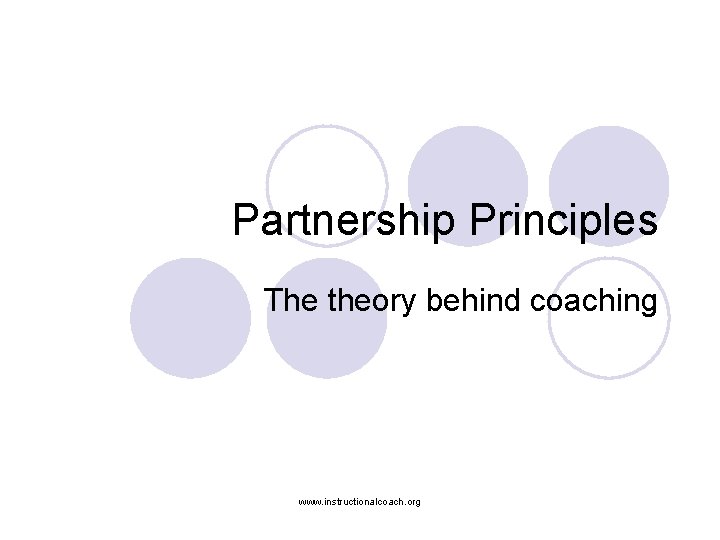 Partnership Principles

The theory behind coaching

www.instructionalcoach.org